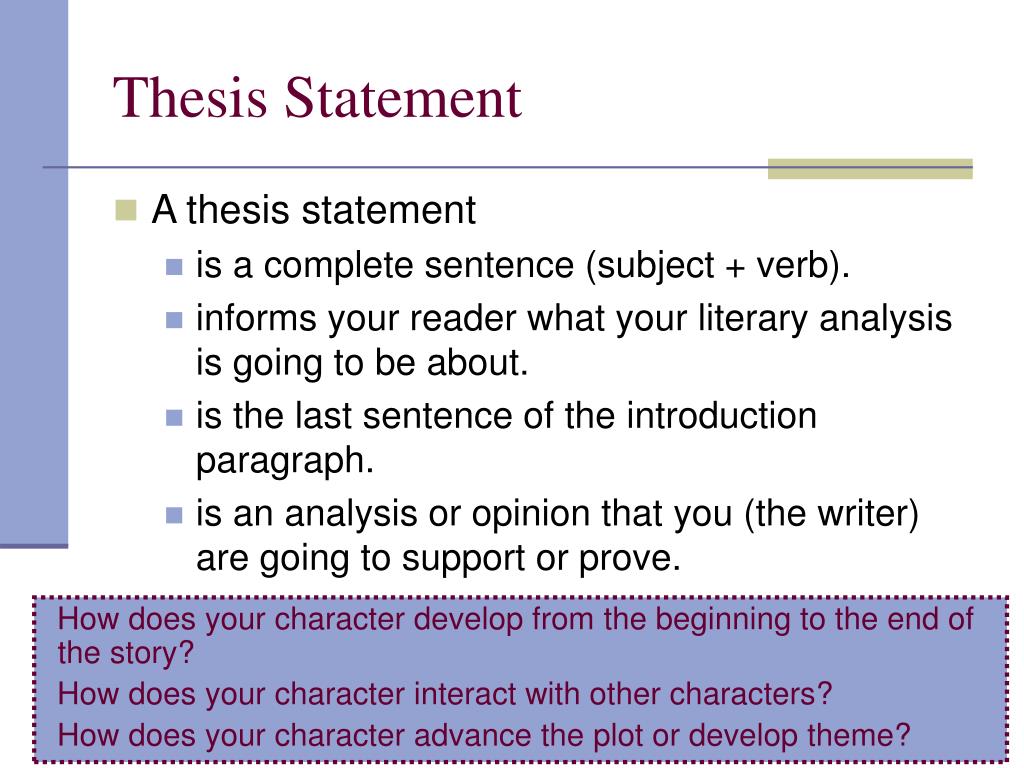 Thesis Statement

A thesis statement

is a complete sentence (subject + verb).

informs your reader what your literary analysis is going to be about.

is the last sentence of the introduction paragraph.

is an analysis or opinion that you (the writer) are going to support or prove.

How does your character develop from the beginning to the end of the story?

How does your character interact with other characters?

How does your character advance the plot or develop theme?